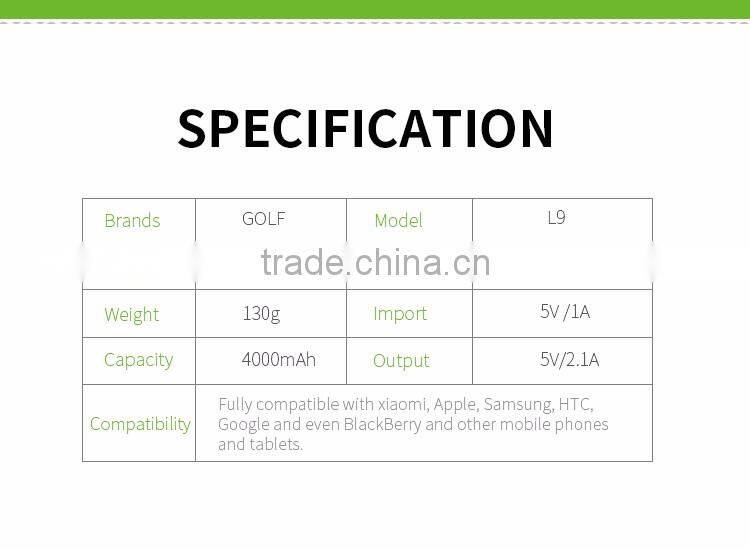 SPECIFICATION

| Brands | GOLF | Model | L9 |
|---|---|---|---|
| Weight | 130g | Import | 5V /1A |
| Capacity | 4000mAh | Output | 5V/2.1A |
| Compatibility | Fully compatible with xiaomi, Apple, Samsung, HTC, Google and even BlackBerry and other mobile phones and tablets. | | |

trade.china.cn